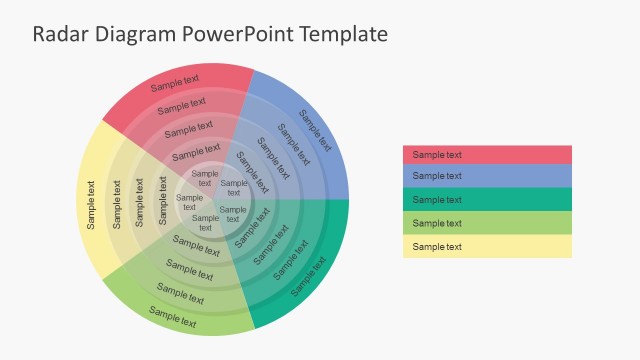 Radar Diagram PowerPoint Template

Sample text
Sample text
Sample text
Sample text
Sample text

Sample text
Sample text
Sample text
Sample text
Sample text

Sample text
Sample text
Sample text
Sample text
Sample text

Sample text
Sample text
Sample text
Sample text
Sample text

Sample text
Sample text
Sample text
Sample text
Sample text

Sample text
Sample text
Sample text
Sample text
Sample text